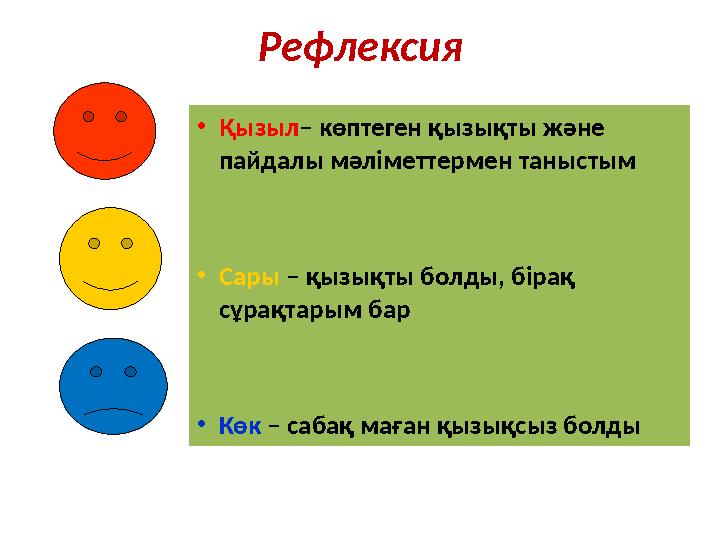 Рефлексия

• Қызыл– көптеген қызықты және пайдалы мәліметтермен таныстым

• Сары – қызықты болды, бірақ сұрақтарым бар

• Көк – сабақ маған қызықсыз болды